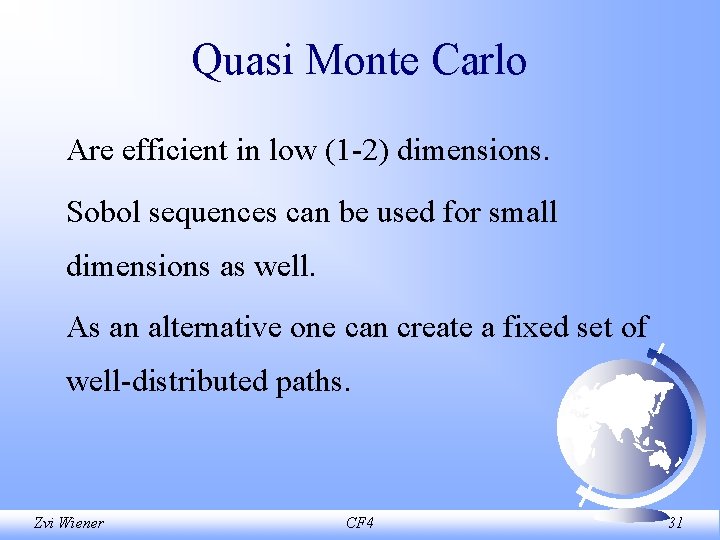 Quasi Monte Carlo

Are efficient in low (1-2) dimensions.

Sobol sequences can be used for small dimensions as well.

As an alternative one can create a fixed set of well-distributed paths.

Zvi Wiener

CF4

31